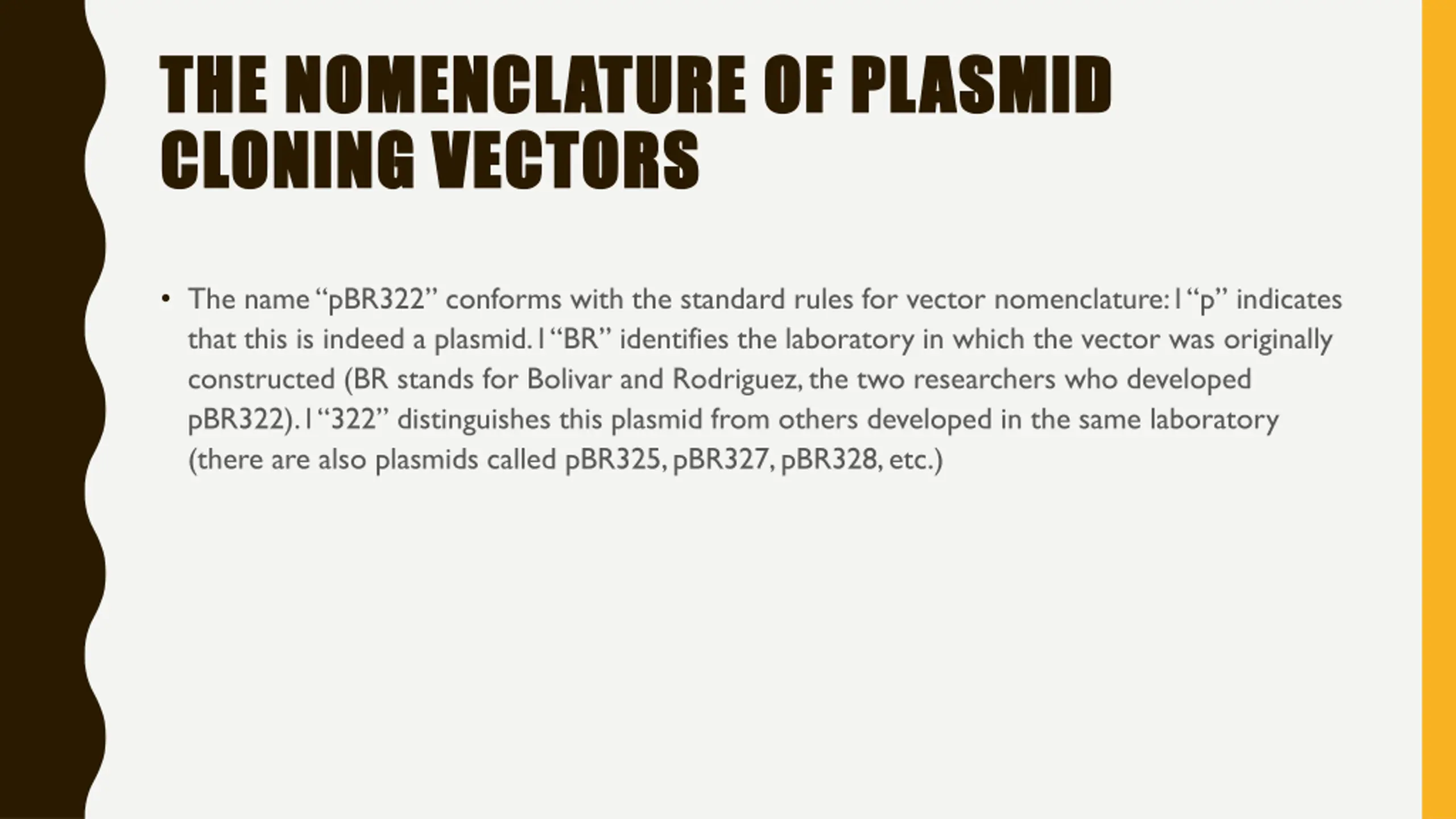 THE NOMENCLATURE OF PLASMID CLONING VECTORS

• The name “pBR322” conforms with the standard rules for vector nomenclature: l “p” indicates that this is indeed a plasmid. l “BR” identifies the laboratory in which the vector was originally constructed (BR stands for Bolivar and Rodriguez, the two researchers who developed pBR322). l “322” distinguishes this plasmid from others developed in the same laboratory (there are also plasmids called pBR325, pBR327, pBR328, etc.)